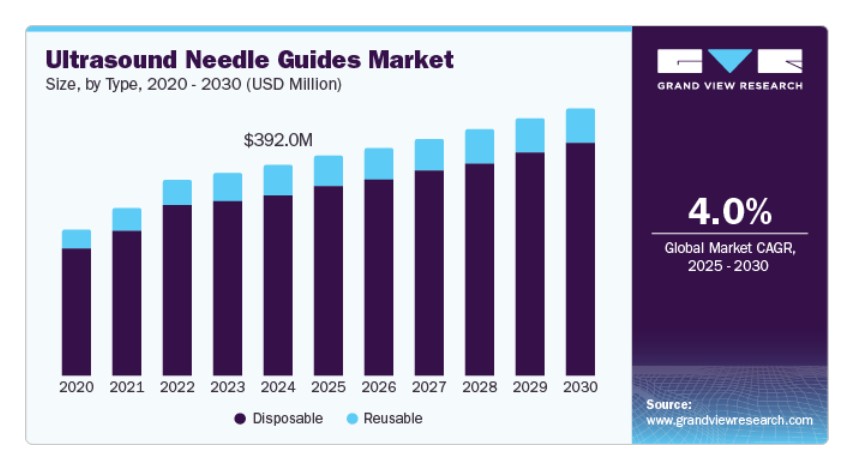 Ultrasound Needle Guides Market
Size, by Type, 2020 - 2030 (USD Million)

$392.0M

2020 2021 2022 2023 2024 2025 2026 2027 2028 2029 2030

Disposable Reusable

GRAND VIEW RESEARCH

4.0%
Global Market CAGR, 2025 - 2030

Source:
www.grandviewresearch.com